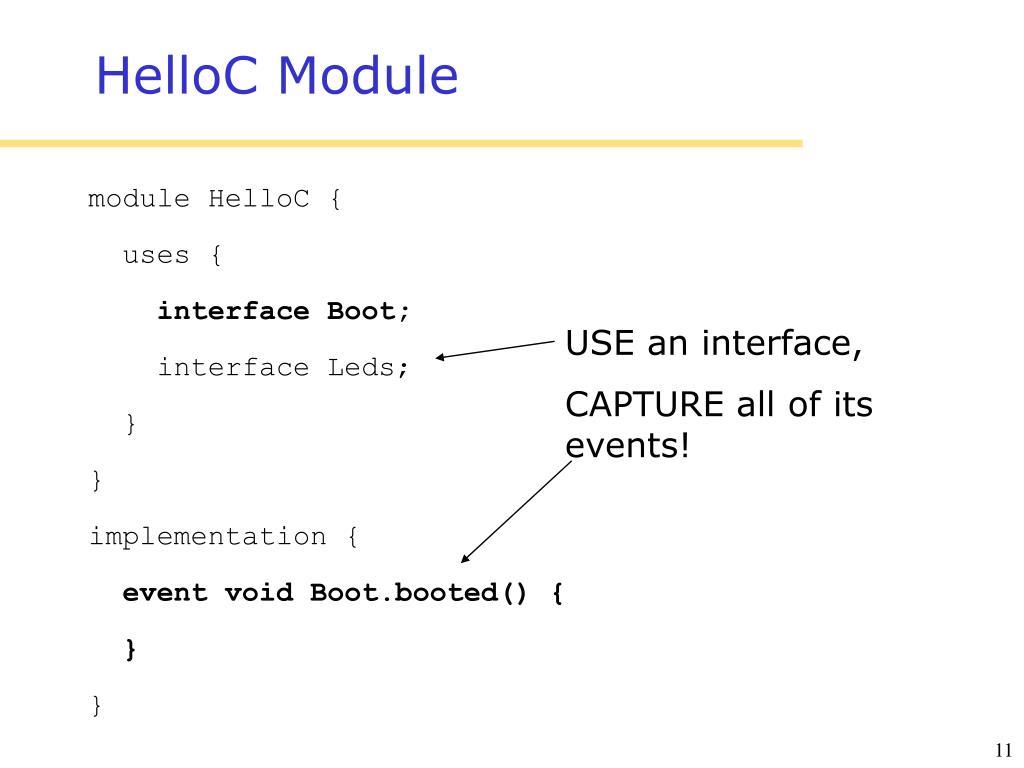 HelloC Module

module HelloC {

uses {

interface Boot;

interface Leds;

}

}

implementation {

event void Boot.booted() {

}

}

USE an interface,

CAPTURE all of its events!

11